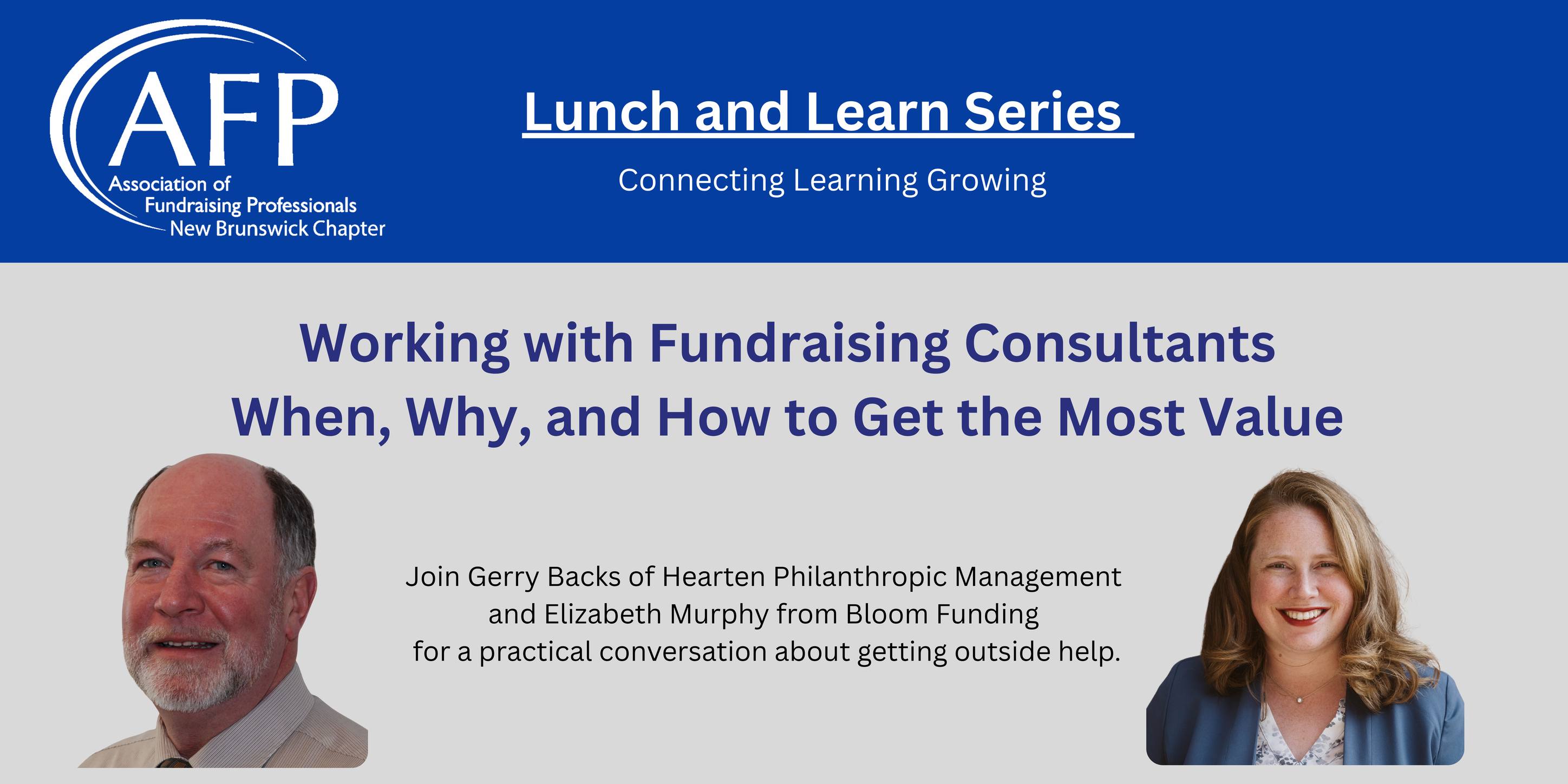 AFP
Association of
Fundraising Professionals
New Brunswick Chapter

Lunch and Learn Series

Connecting Learning Growing

Working with Fundraising Consultants
When, Why, and How to Get the Most Value

Join Gerry Backs of Hearten Philanthropic Management and Elizabeth Murphy from Bloom Funding for a practical conversation about getting outside help.